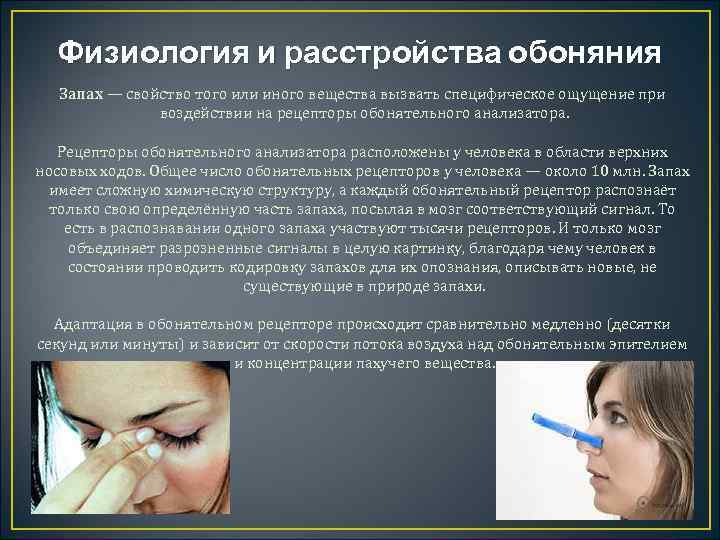 Физиология и расстройства обоняния

Запах — свойство того или иного вещества вызвать специфическое ощущение при воздействии на рецепторы обонятельного анализатора.

Рецепторы обонятельного анализатора расположены у человека в области верхних носовых ходов. Общее число обонятельных рецепторов у человека — около 10 млн. Запах имеет сложную химическую структуру, а каждый обонятельный рецептор распознаёт только свою определённую часть запаха, посылая в мозг соответствующий сигнал. То есть в распознавании одного запаха участвуют тысячи рецепторов. И только мозг объединяет разрозненные сигналы в целую картинку, благодаря чему человек в состоянии проводить кодировку запахов для их опознания, описывать новые, не существующие в природе запахи.

Адаптация в обонятельном рецепторе происходит сравнительно медленно (десятки секунд или минуты) и зависит от скорости потока воздуха над обонятельным эпителием и концентрации пахучего вещества.